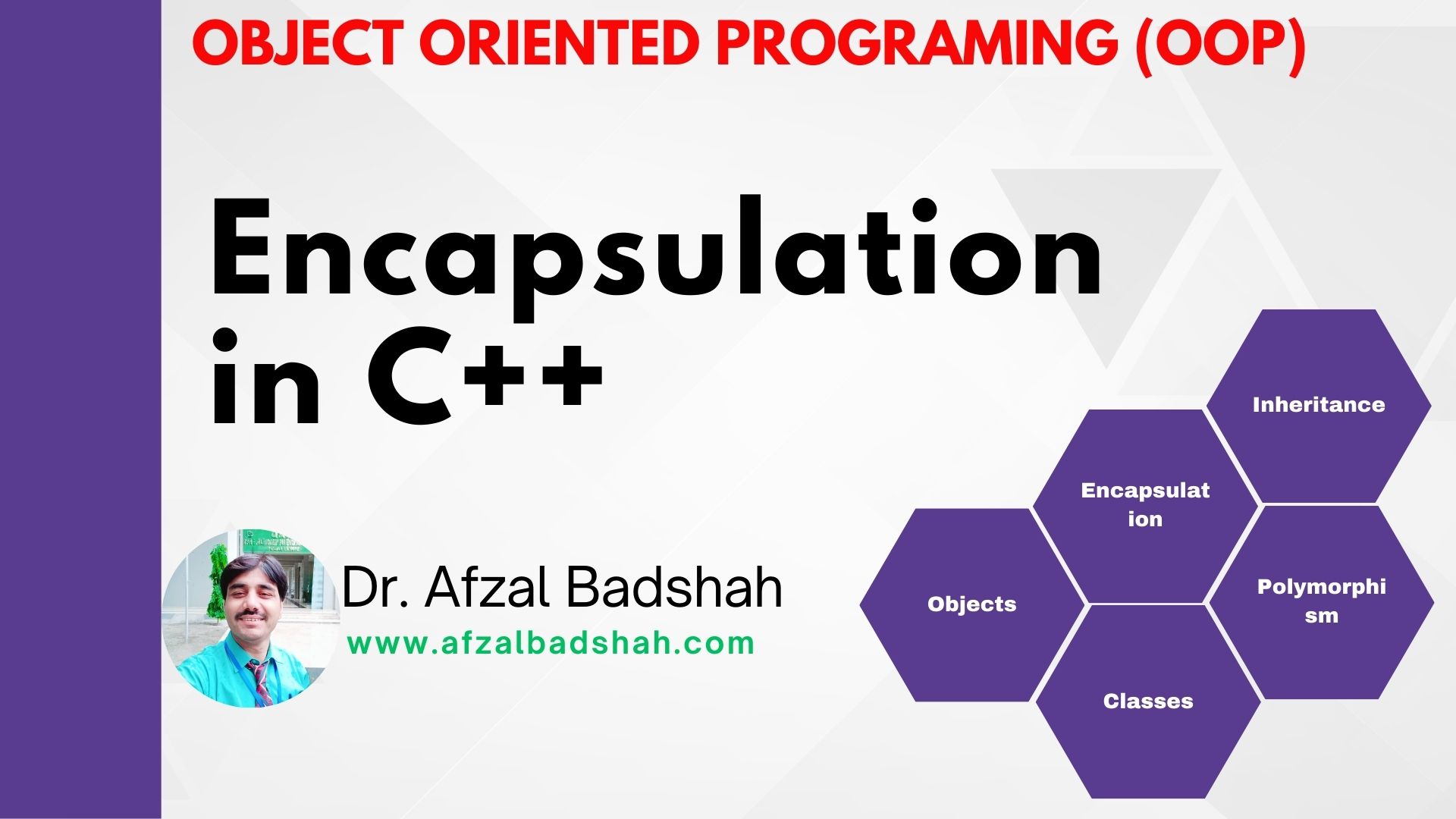 OBJECT ORIENTED PROGRAMING (OOP)

Encapsulation in C++

Dr. Afzal Badshah
www.afzalbadshah.com

Inheritance

Encapsulat ion

Objects

Polymorphi sm

Classes